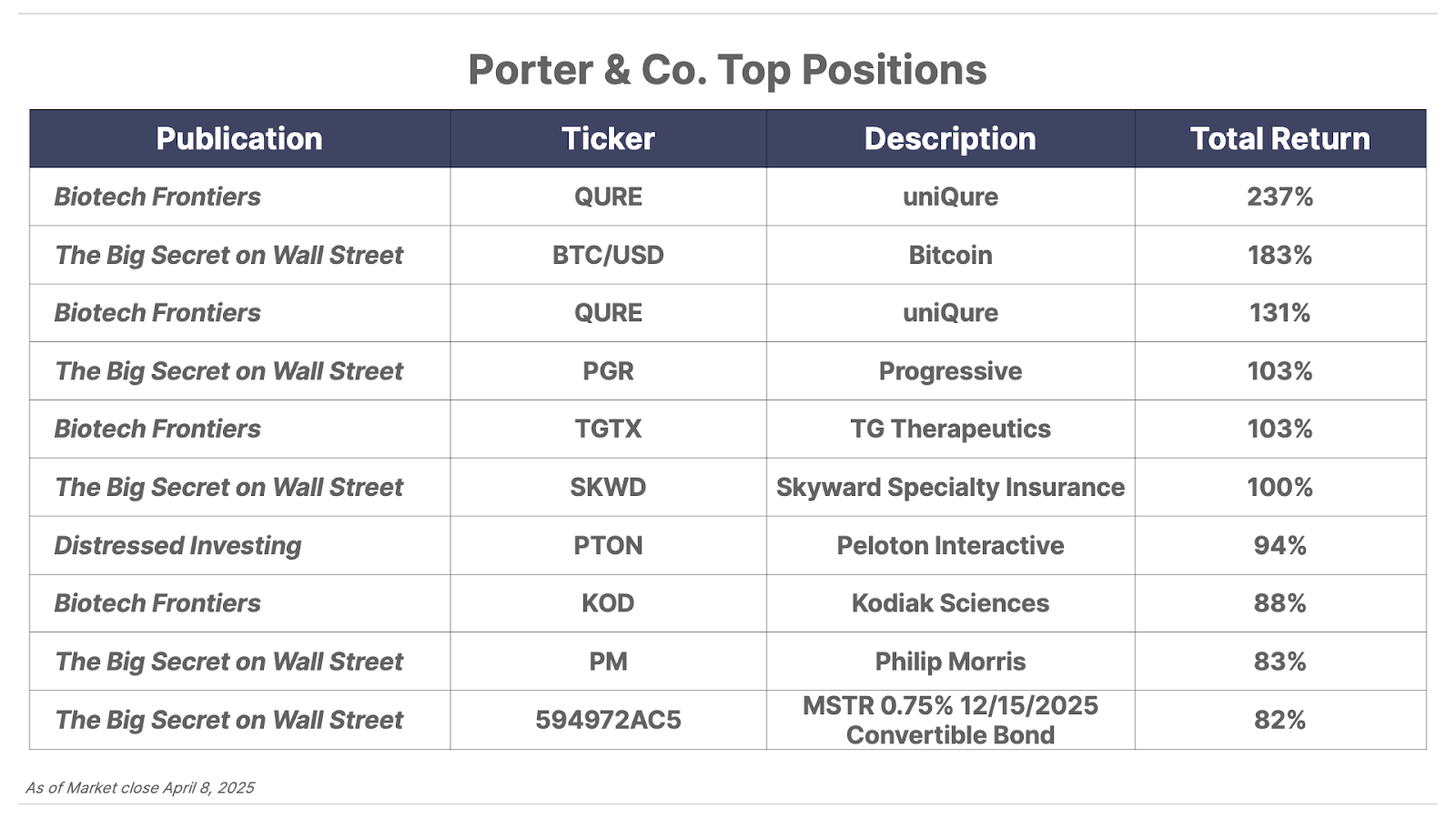 Porter & Co. Top Positions

| Publication | Ticker | Description | Total Return |
|---|---|---|---|
| Biotech Frontiers | QURE | uniQure | 237% |
| The Big Secret on Wall Street | BTC/USD | Bitcoin | 183% |
| Biotech Frontiers | QURE | uniQure | 131% |
| The Big Secret on Wall Street | PGR | Progressive | 103% |
| Biotech Frontiers | TGTX | TG Therapeutics | 103% |
| The Big Secret on Wall Street | SKWD | Skyward Specialty Insurance | 100% |
| Distressed Investing | PTON | Peloton Interactive | 94% |
| Biotech Frontiers | KOD | Kodiak Sciences | 88% |
| The Big Secret on Wall Street | PM | Philip Morris | 83% |
| The Big Secret on Wall Street | 594972AC5 | MSTR 0.75% 12/15/2025 Convertible Bond | 82% |

As of Market close April 8, 2025